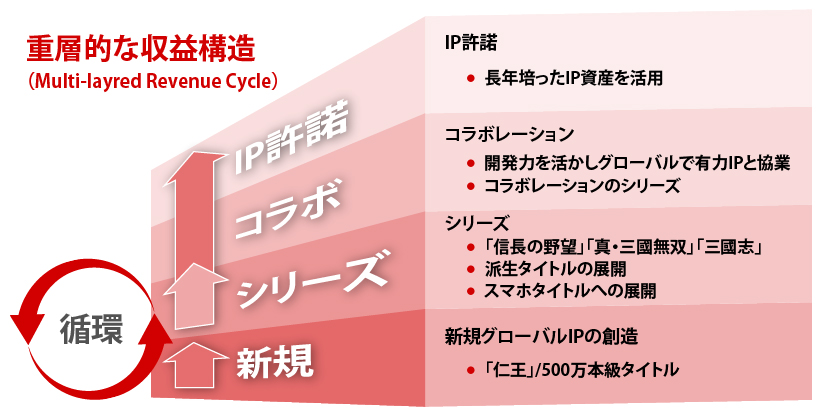 重層的な収益構造
(Multi-layred Revenue Cycle)

IP許諾
コラボ
シリーズ
新規

循環

IP許諾
● 長年培ったIP資産を活用

コラボレーション
● 開発力を活かしグローバルで有力IPと協業
● コラボレーションのシリーズ

シリーズ
● 「信長の野望」「真・三國無双」「三國志」
● 派生タイトルの展開
● スマホタイトルへの展開

新規グローバルIPの創造
● 「仁王」/500万本級タイトル